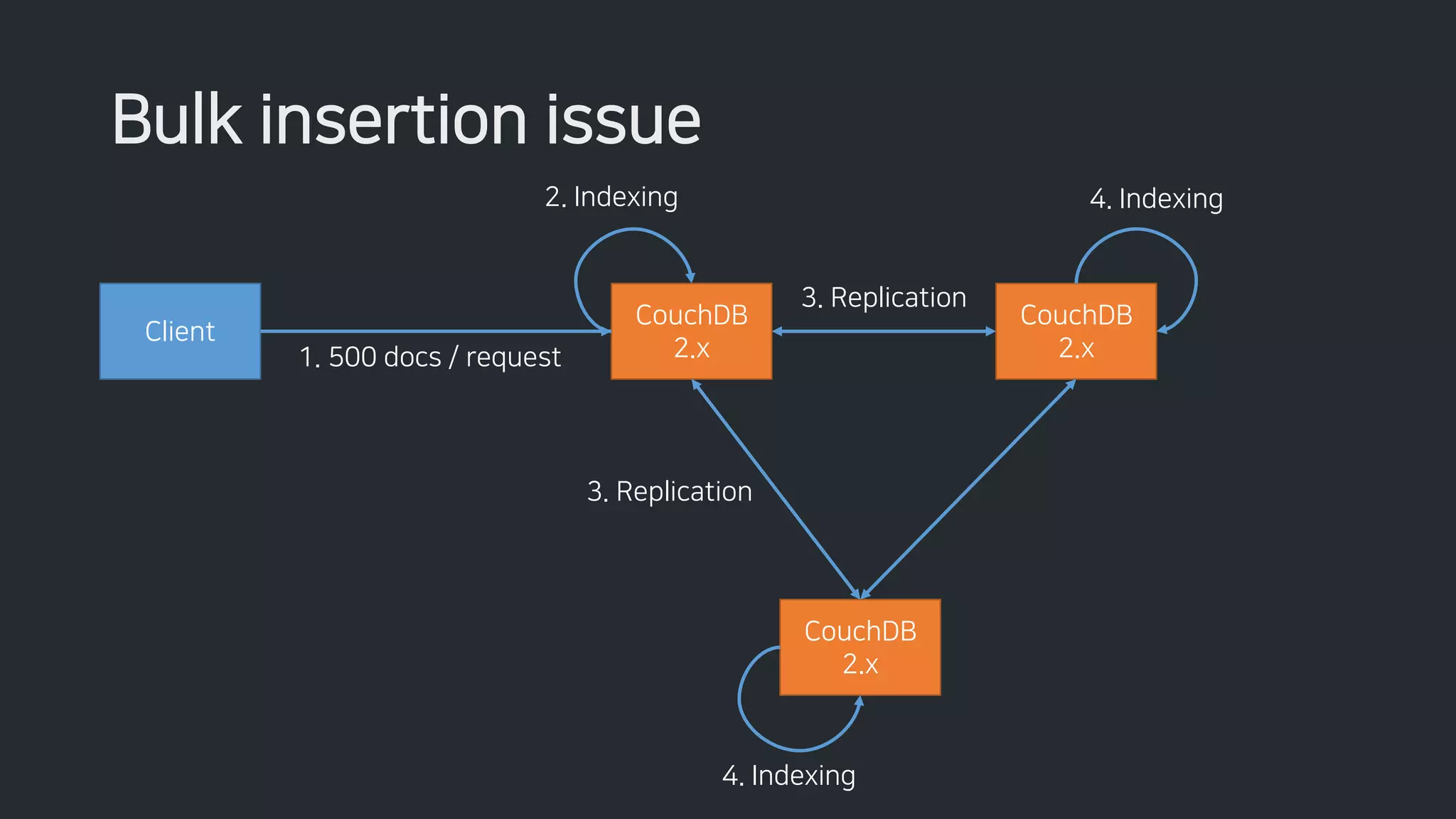 Bulk insertion issue

2. Indexing

4. Indexing

Client

1. 500 docs / request

CouchDB 2.x

3. Replication

CouchDB 2.x

3. Replication

CouchDB 2.x

4. Indexing